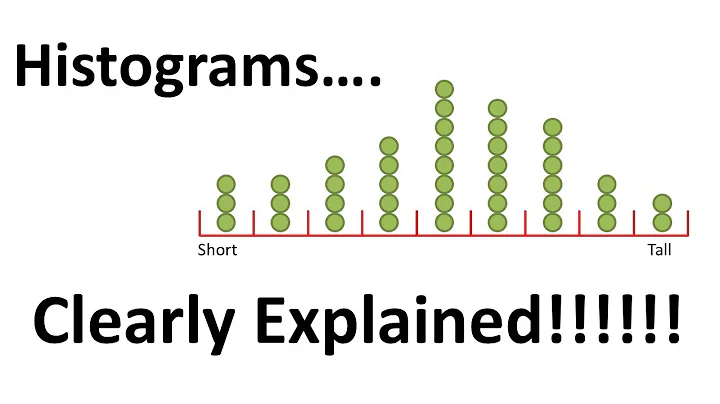 Histograms….

Short

Tall

Clearly Explained!!!!!!